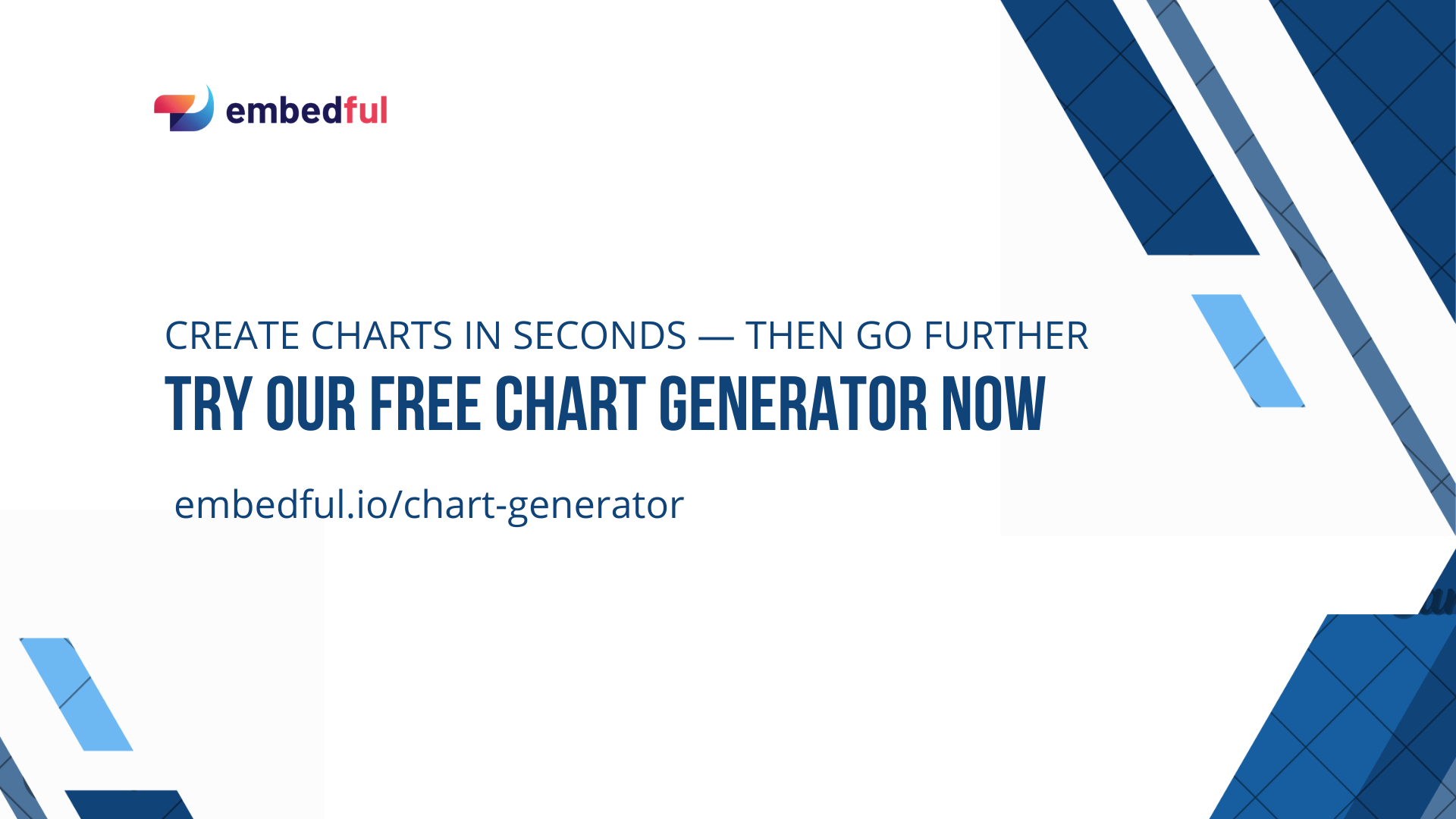 embedful

CREATE CHARTS IN SECONDS — THEN GO FURTHER

TRY OUR FREE CHART GENERATOR NOW

embedful.io/chart-generator